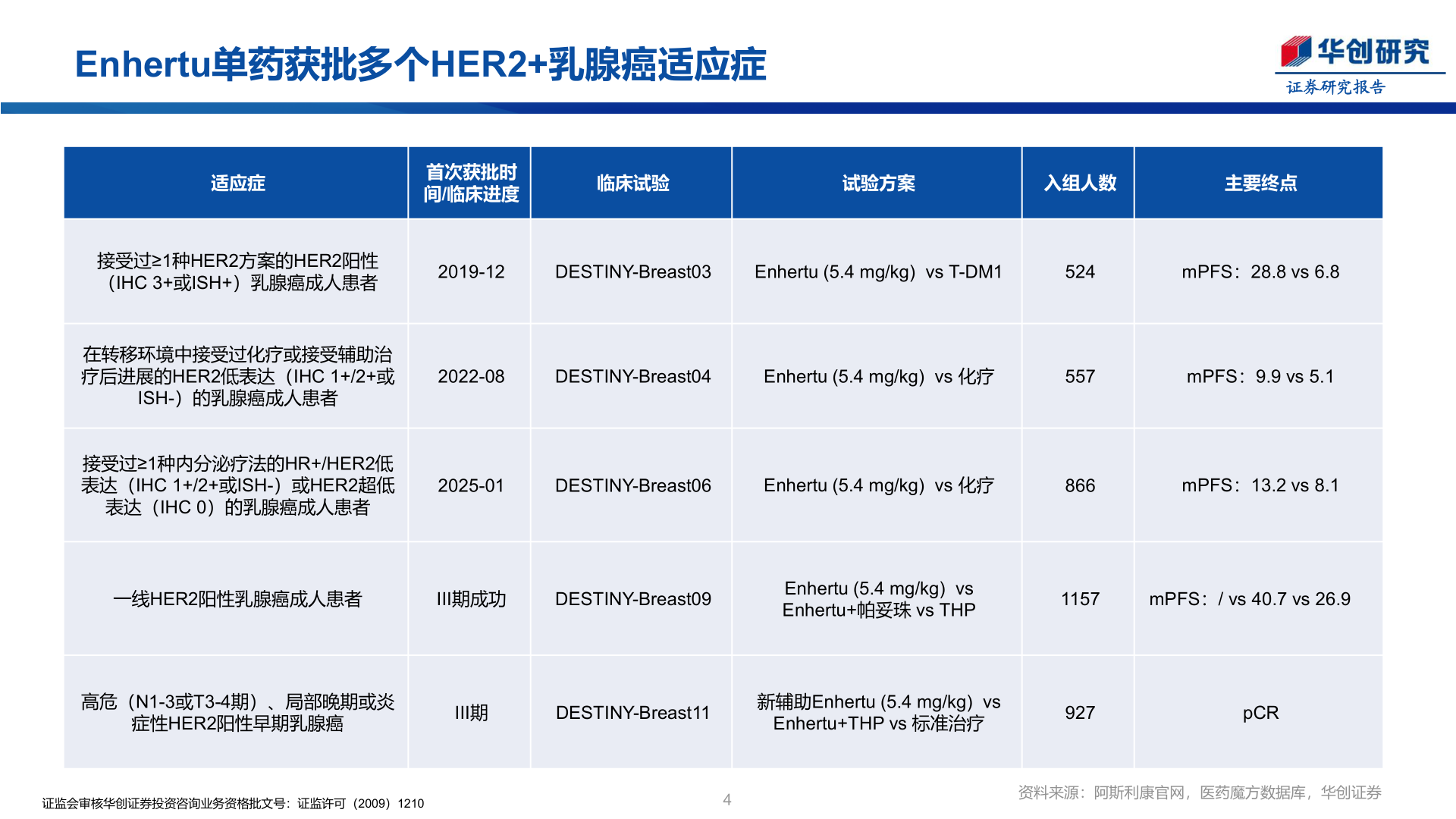 Enhertu单药获批多个HER2+乳腺癌适应症

华创研究
证券研究报告

| 适应症 | 首次获批时间/临床进度 | 临床试验 | 试验方案 | 入组人数 | 主要终点 |
|---|---|---|---|---|---|
| 接受过≥1种HER2方案的HER2阳性（IHC 3+或ISH+）乳腺癌成人患者 | 2019-12 | DESTINY-Breast03 | Enhertu (5.4 mg/kg) vs T-DM1 | 524 | mPFS：28.8 vs 6.8 |
| 在转移环境中接受过化疗或接受辅助治疗后进展的HER2低表达（IHC 1+/2+或ISH-）的乳腺癌成人患者 | 2022-08 | DESTINY-Breast04 | Enhertu (5.4 mg/kg) vs 化疗 | 557 | mPFS：9.9 vs 5.1 |
| 接受过≥1种内分泌疗法的HR+/HER2低表达（IHC 1+/2+或ISH-）或HER2超低表达（IHC 0）的乳腺癌成人患者 | 2025-01 | DESTINY-Breast06 | Enhertu (5.4 mg/kg) vs 化疗 | 866 | mPFS：13.2 vs 8.1 |
| 一线HER2阳性乳腺癌成人患者 | III期成功 | DESTINY-Breast09 | Enhertu (5.4 mg/kg) vs Enhertu+帕妥珠 vs THP | 1157 | mPFS：/ vs 40.7 vs 26.9 |
| 高危（N1-3或T3-4期）、局部晚期或炎症性HER2阳性早期乳腺癌 | III期 | DESTINY-Breast11 | 新辅助Enhertu (5.4 mg/kg) vs Enhertu+THP vs 标准治疗 | 927 | pCR |

证监会审核华创证券投资咨询业务资格批文号：证监许可（2009）1210

4

资料来源：阿斯利康官网，医药魔方数据库，华创证券